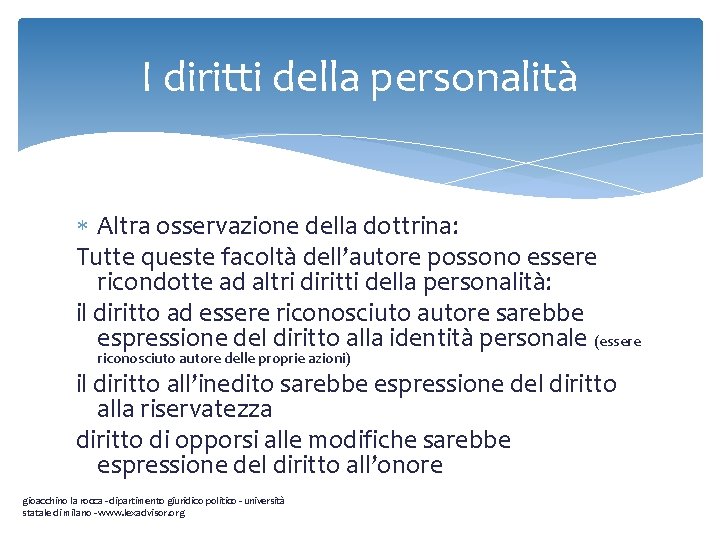 I diritti della personalità

* Altra osservazione della dottrina:

Tutte queste facoltà dell'autore possono essere ricondotte ad altri diritti della personalità:

il diritto ad essere riconosciuto autore sarebbe espressione del diritto alla identità personale (essere riconosciuto autore delle proprie azioni)

il diritto all'inedito sarebbe espressione del diritto alla riservatezza

diritto di opporsi alle modifiche sarebbe espressione del diritto all'onore

gioacchino la rocca - dipartimento giuridico politico - università statale di milano - www.lexadvisor.org